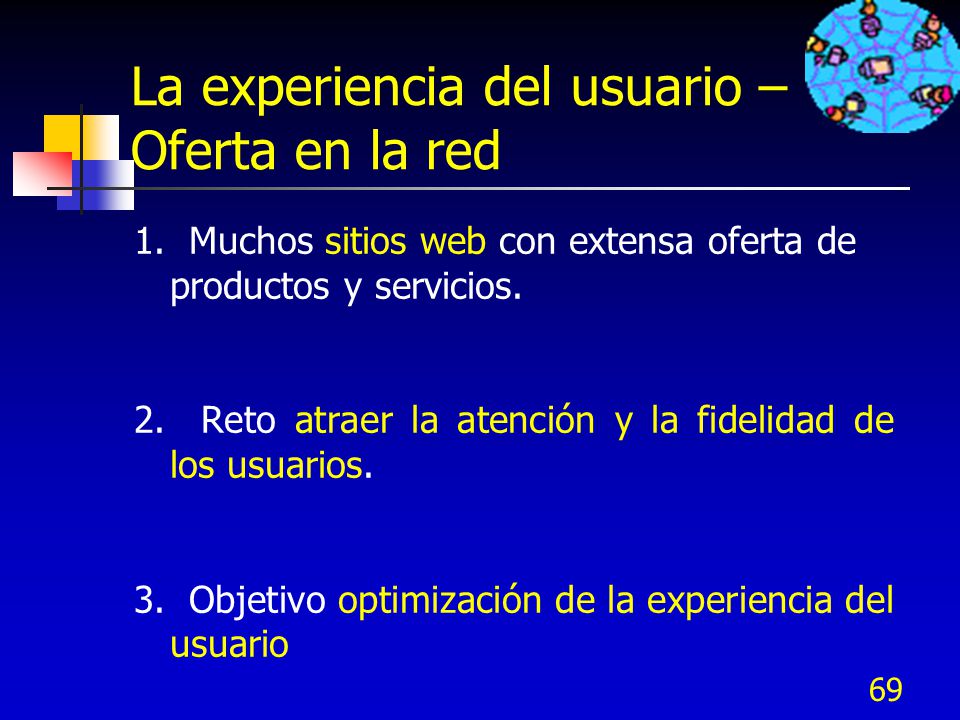 La experiencia del usuario – Oferta en la red

1. Muchos sitios web con extensa oferta de productos y servicios.

2. Reto atraer la atención y la fidelidad de los usuarios.

3. Objetivo optimización de la experiencia del usuario

69